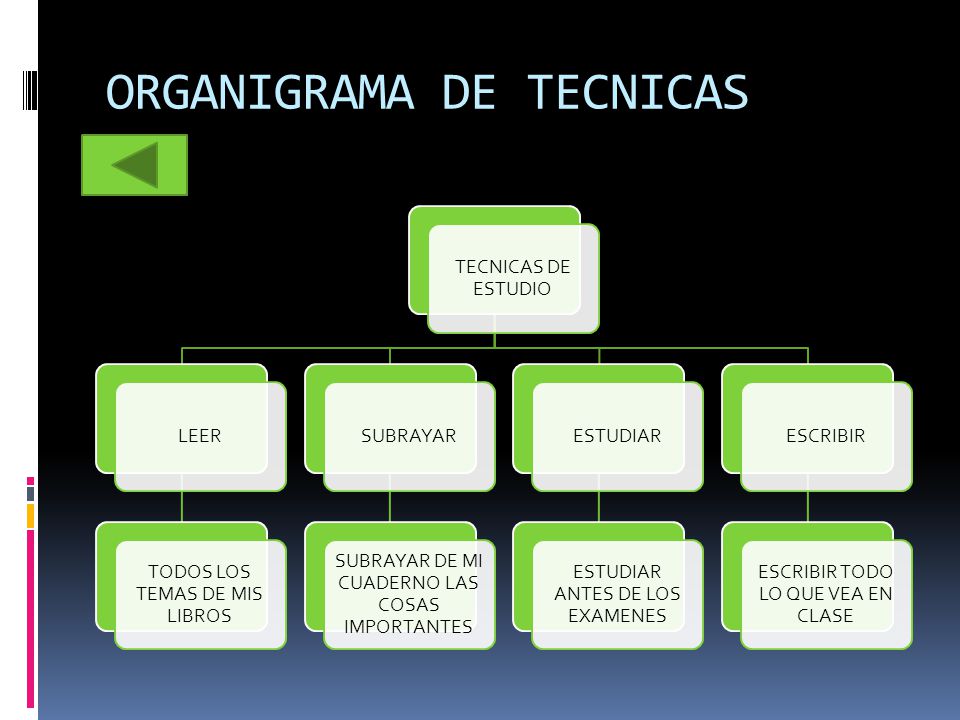 ORGANIGRAMA DE TECNICAS

TECNICAS DE ESTUDIO

LEER

SUBRAYAR

ESTUDIAR

ESCRIBIR

TODOS LOS TEMAS DE MIS LIBROS

SUBRAYAR DE MI CUADERNO LAS COSAS IMPORTANTES

ESTUDIAR ANTES DE LOS EXAMENES

ESCRIBIR TODO LO QUE VEA EN CLASE